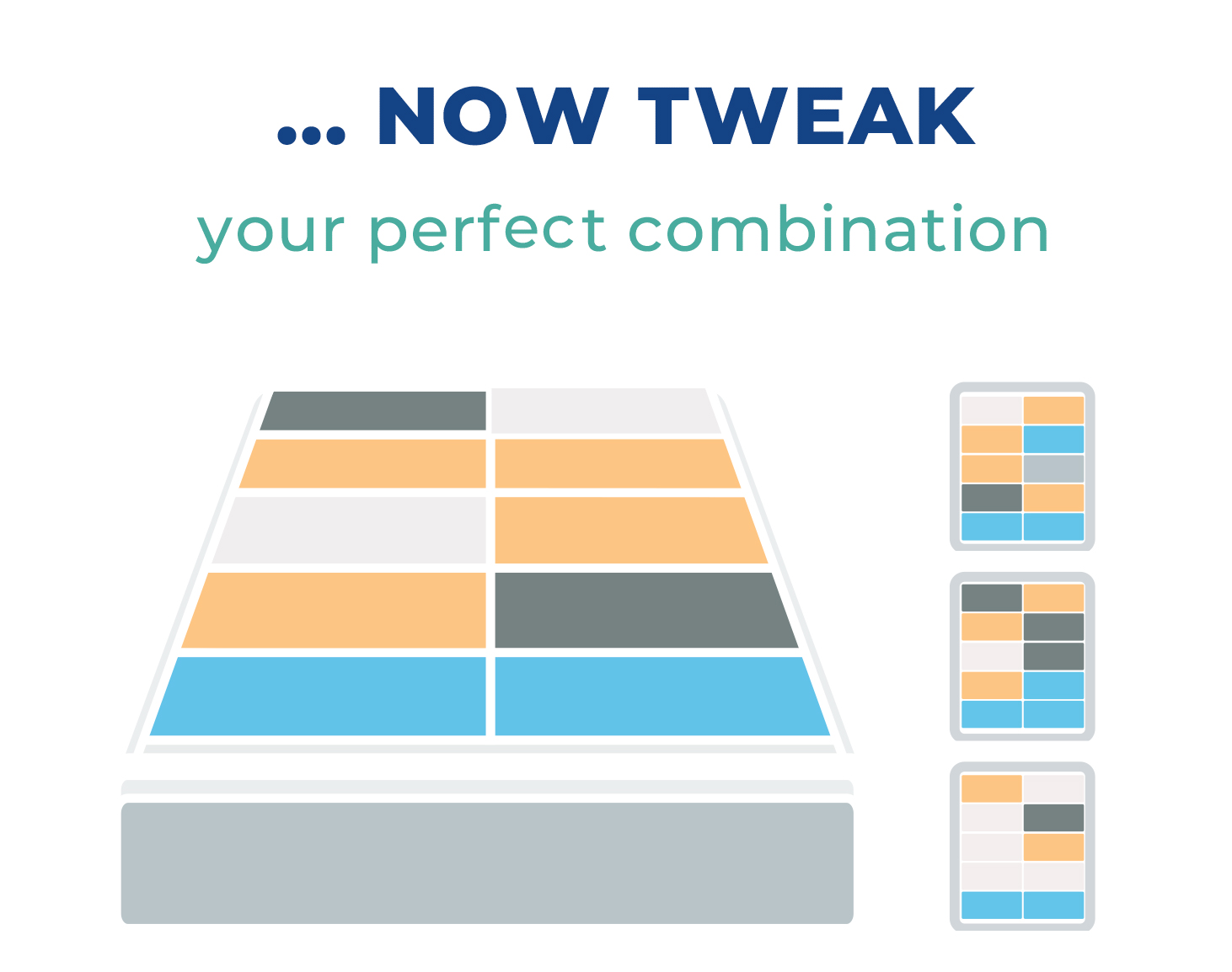 ... NOW TWEAK

your perfect combination